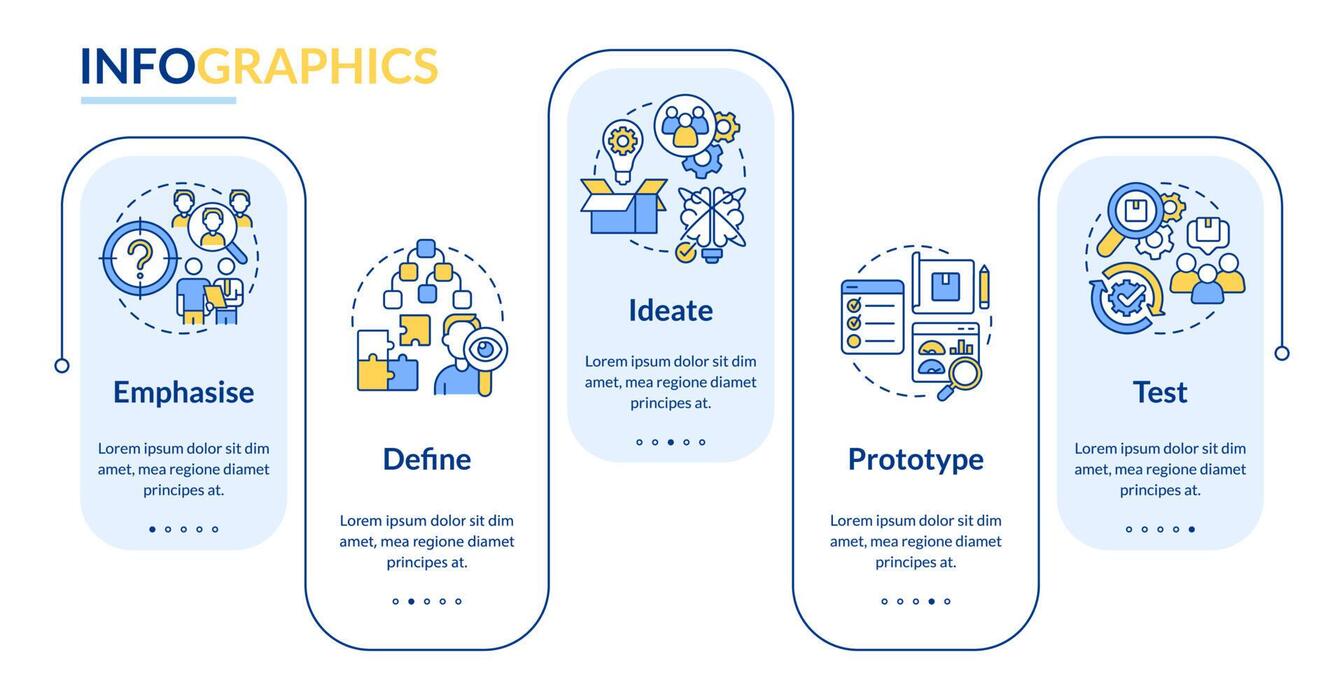 INFOGRAPHICS

Emphasise

Lorem ipsum dolor sit dim amet, mea regione diamet principes at.

Define

Lorem ipsum dolor sit dim amet, mea regione diamet principes at.

Ideate

Lorem ipsum dolor sit dim amet, mea regione diamet principes at.

Prototype

Lorem ipsum dolor sit dim amet, mea regione diamet principes at.

Test

Lorem ipsum dolor sit dim amet, mea regione diamet principes at.